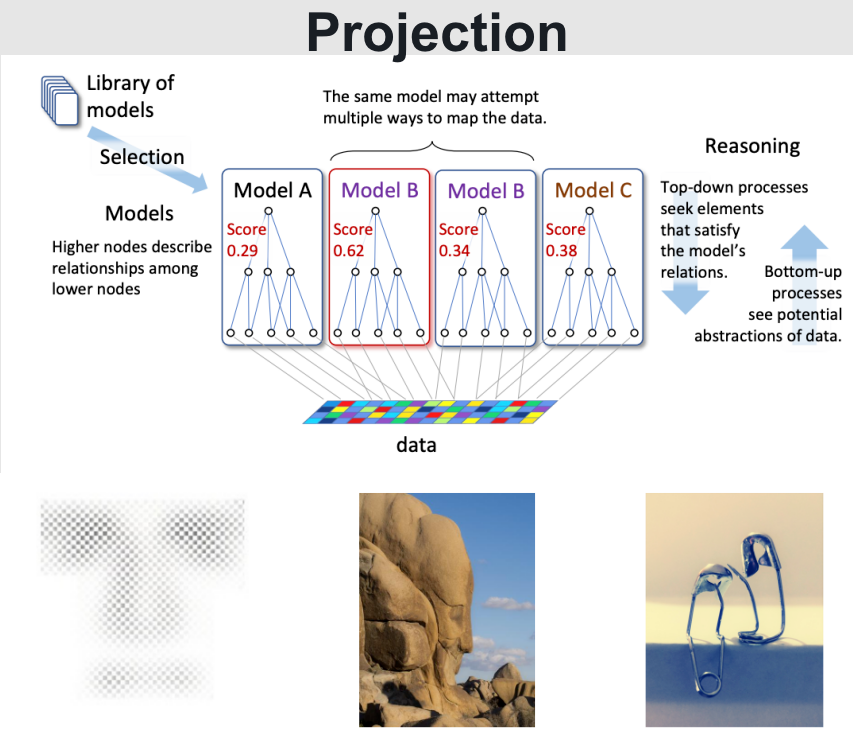 Projection

Library of models

Selection

Models

Higher nodes describe relationships among lower nodes

The same model may attempt multiple ways to map the data.

Model A
Score 0.29

Model B
Score 0.62

Model B
Score 0.34

Model C
Score 0.38

Reasoning

Top-down processes seek elements that satisfy the model's relations.

Bottom-up processes see potential abstractions of data.

data